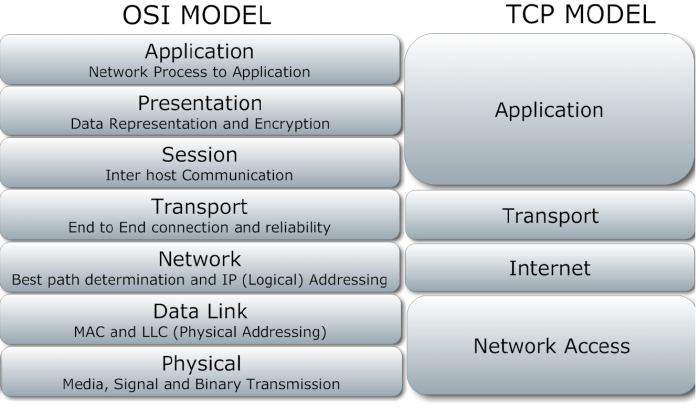 OSI MODEL

Application
Network Process to Application

Presentation
Data Representation and Encryption

Session
Inter host Communication

Transport
End to End connection and reliability

Network
Best path determination and IP (Logical) Addressing

Data Link
MAC and LLC (Physical Addressing)

Physical
Media, Signal and Binary Transmission

TCP MODEL

Application

Transport

Internet

Network Access